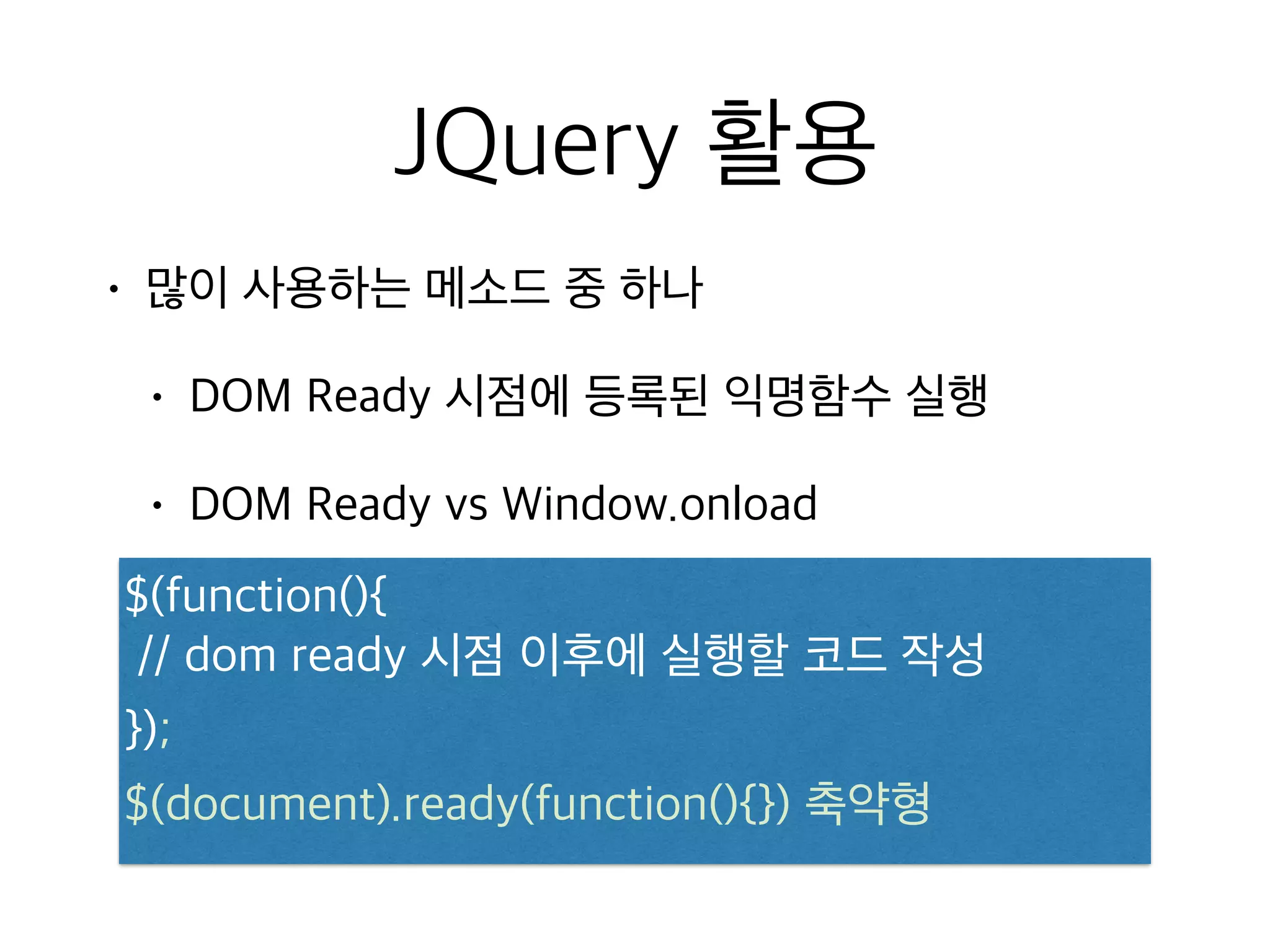 JQuery 활용

• 많이 사용하는 메소드 중 하나

• DOM Ready 시점에 등록된 익명함수 실행

• DOM Ready vs Window.onload

$(function(){
 // dom ready 시점 이후에 실행할 코드 작성
});
$(document).ready(function(){}) 축약형